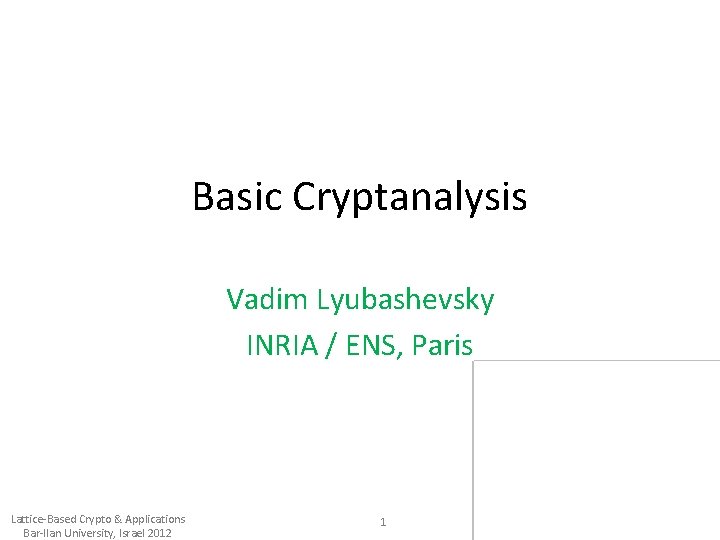 Basic Cryptanalysis

Vadim Lyubashevsky
INRIA / ENS, Paris

Lattice-Based Crypto & Applications
Bar-Ilan University, Israel 2012

1